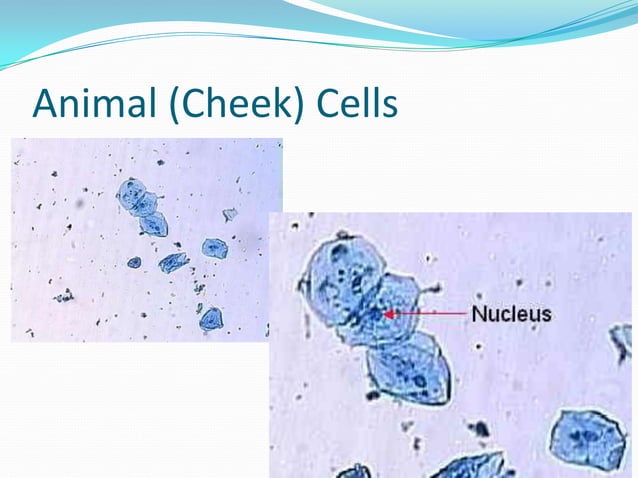 Animal (Cheek) Cells

Nucleus